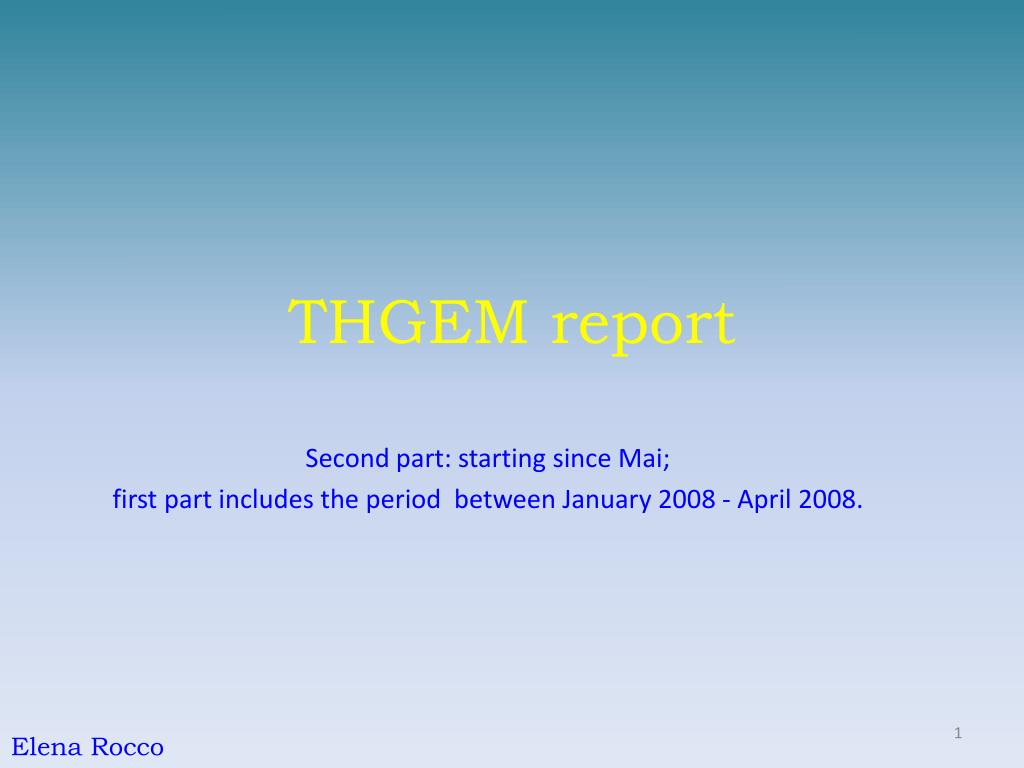 THGEM report

Second part: starting since Mai;
first part includes the period between January 2008 - April 2008.

1

Elena Rocco